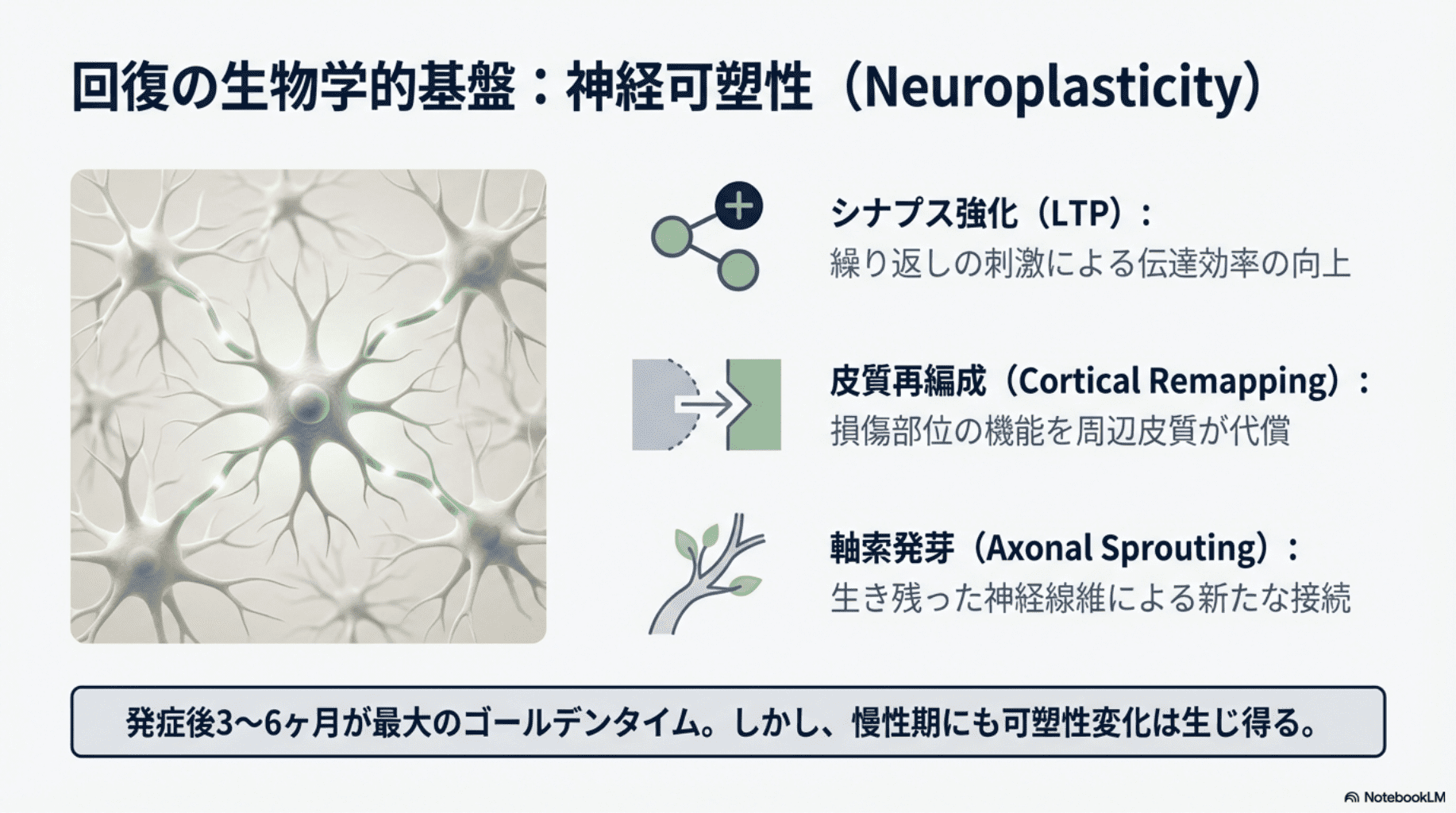 回復の生物学的基盤：神経可塑性（Neuroplasticity）

シナプス強化（LTP）：
繰り返しの刺激による伝達効率の向上

皮質再編成（Cortical Remapping）：
損傷部位の機能を周辺皮質が代償

軸索発芽（Axonal Sprouting）：
生き残った神経線維による新たな接続

発症後3〜6ヶ月が最大のゴールデンタイム。しかし、慢性期にも可塑性変化は生じ得る。

NotebookLM